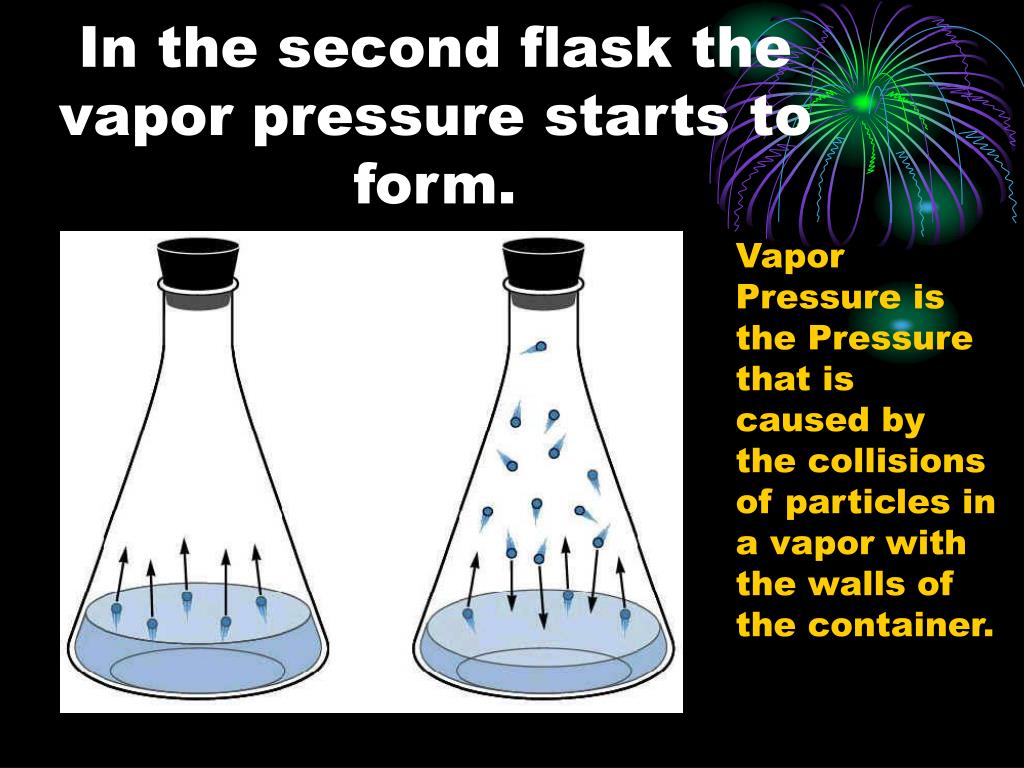 In the second flask the vapor pressure starts to form.

Vapor Pressure is the Pressure that is caused by the collisions of particles in a vapor with the walls of the container.